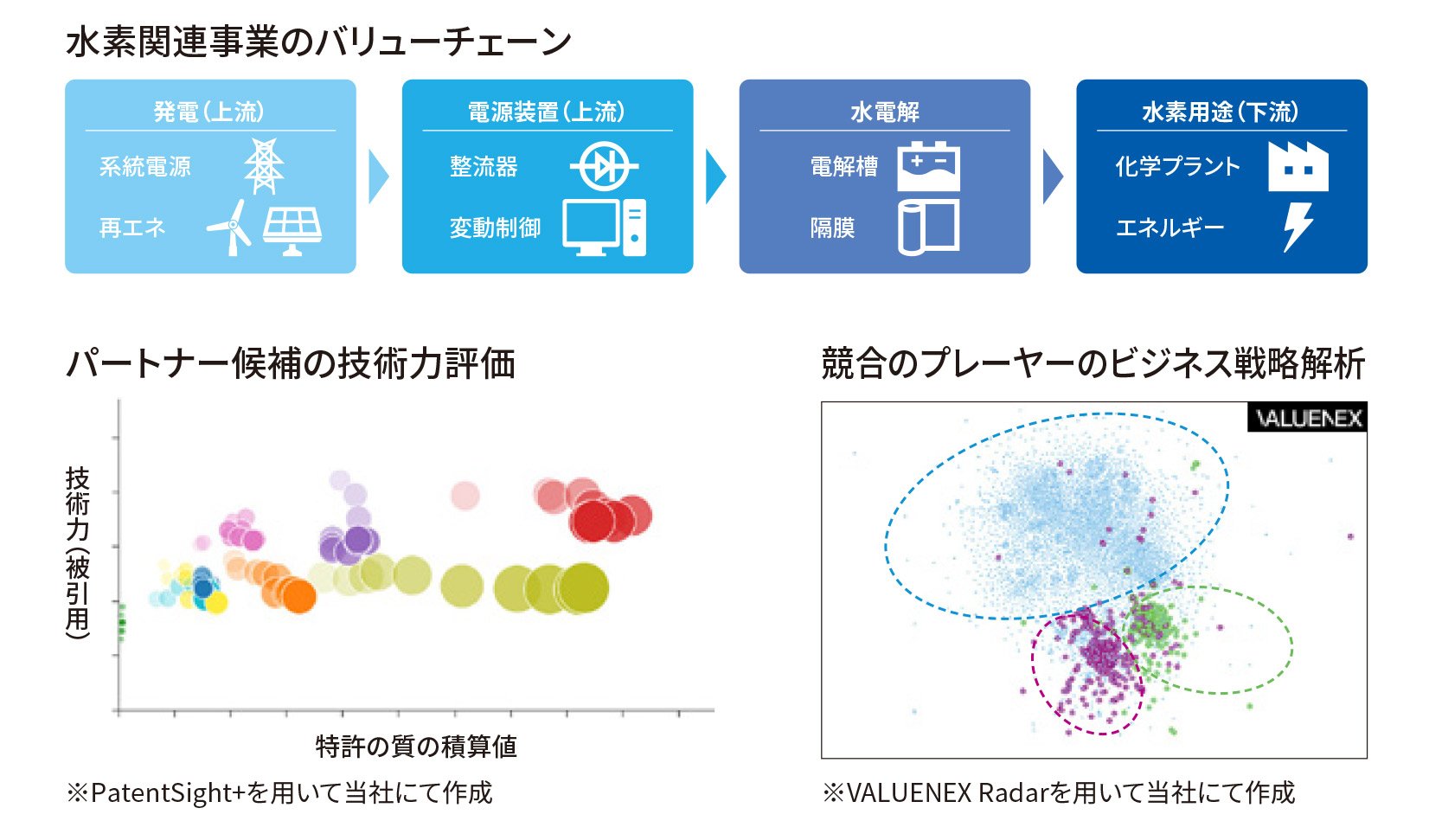 水素関連事業のバリューチェーン

発電(上流)
系統電源
再エネ

電源装置(上流)
整流器
変動制御

水電解
電解槽
隔膜

水素用途(下流)
化学プラント
エネルギー

パートナー候補の技術力評価

技術力(被引用)

特許の質の積算値

※PatentSight+を用いて当社にて作成

競合のプレーヤーのビジネス戦略解析

VALUENEX

※VALUENEX Radarを用いて当社にて作成